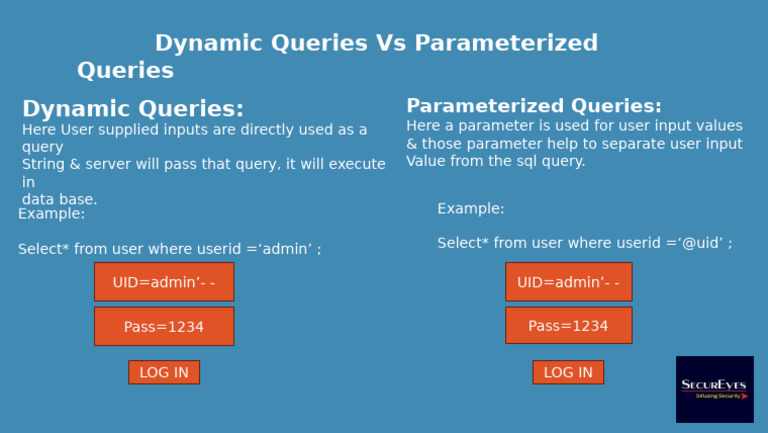 Dynamic Queries Vs Parameterized Queries

Dynamic Queries:
Here User supplied inputs are directly used as a query
String & server will pass that query, it will execute in
data base.
Example:

Select* from user where userid =‘admin’ ;

UID=admin’- -

Pass=1234

LOG IN

Parameterized Queries:
Here a parameter is used for user input values & those parameter help to separate user input Value from the sql query.

Example:

Select* from user where userid =‘@uid’ ;

UID=admin’- -

Pass=1234

LOG IN

SECUREYES
Infusing Security